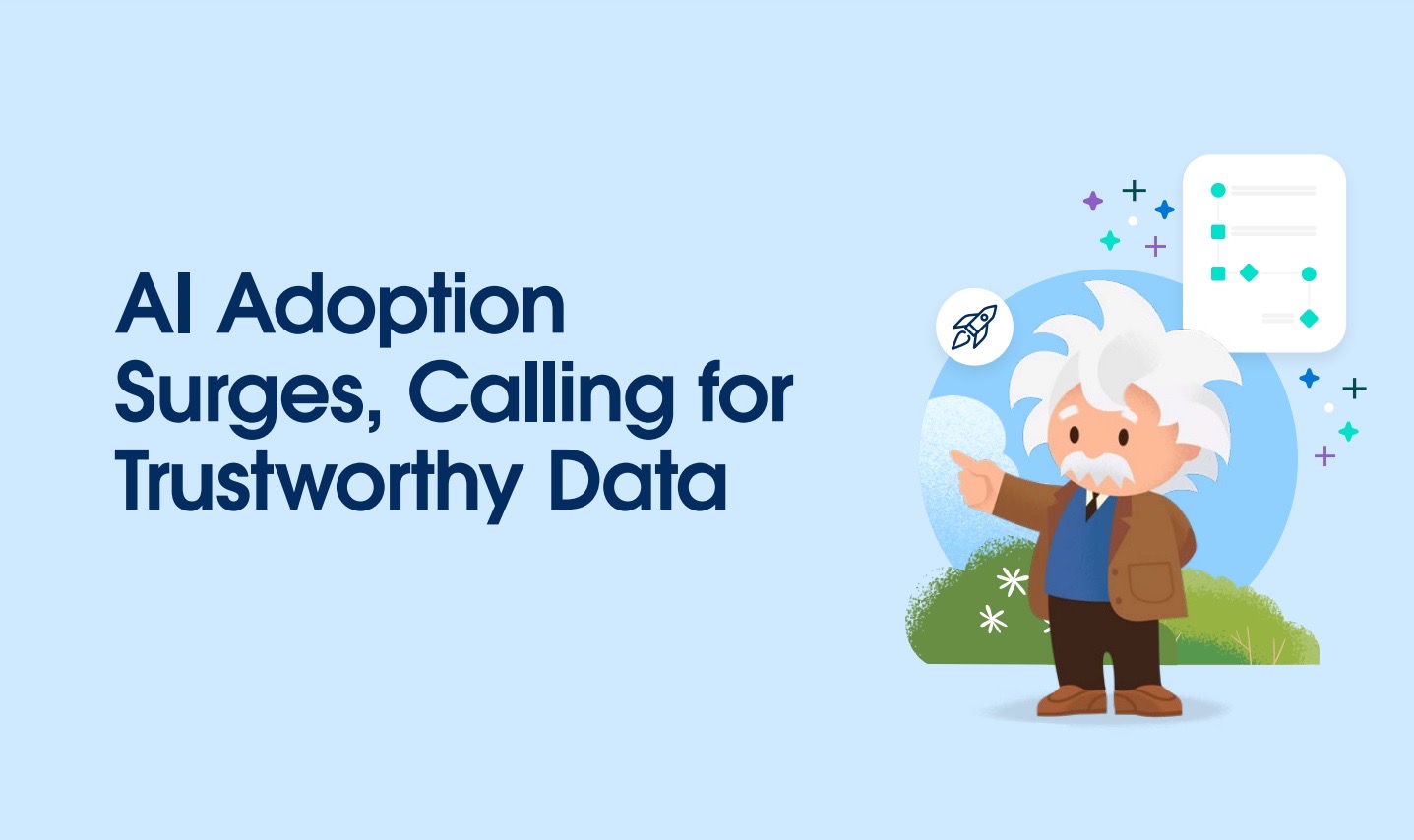 AI Adoption Surges, Calling for Trustworthy Data